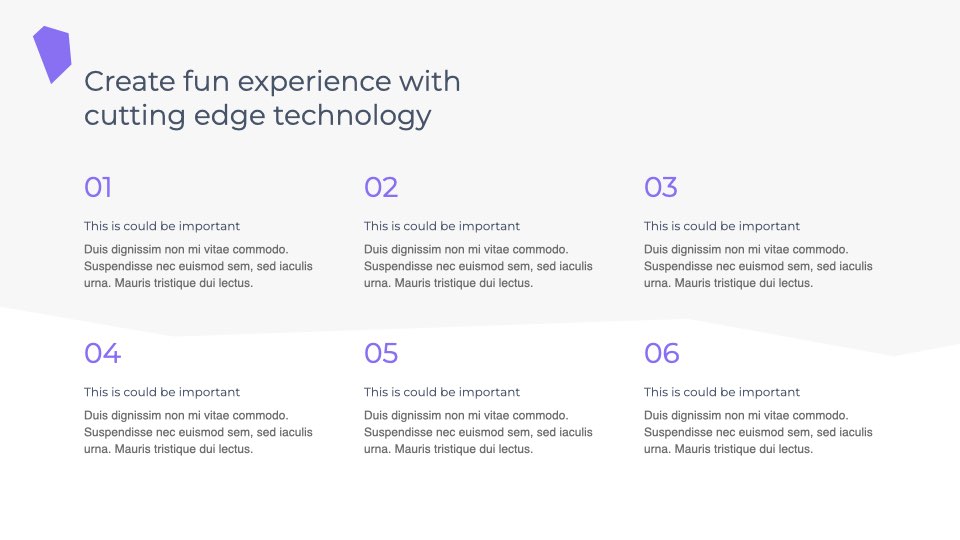 Create fun experience with cutting edge technology

01

This is could be important

Duis dignissim non mi vitae commodo. Suspendisse nec euismod sem, sed iaculis urna. Mauris tristique dui lectus.

02

This is could be important

Duis dignissim non mi vitae commodo. Suspendisse nec euismod sem, sed iaculis urna. Mauris tristique dui lectus.

03

This is could be important

Duis dignissim non mi vitae commodo. Suspendisse nec euismod sem, sed iaculis urna. Mauris tristique dui lectus.

04

This is could be important

Duis dignissim non mi vitae commodo. Suspendisse nec euismod sem, sed iaculis urna. Mauris tristique dui lectus.

05

This is could be important

Duis dignissim non mi vitae commodo. Suspendisse nec euismod sem, sed iaculis urna. Mauris tristique dui lectus.

06

This is could be important

Duis dignissim non mi vitae commodo. Suspendisse nec euismod sem, sed iaculis urna. Mauris tristique dui lectus.